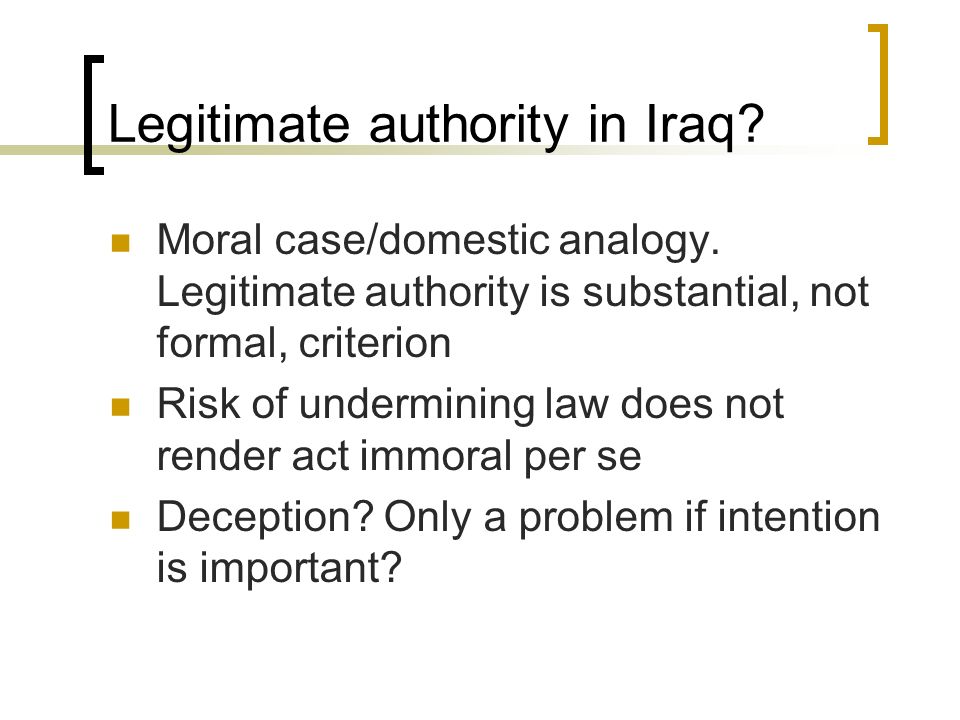 Legitimate authority in Iraq?

- Moral case/domestic analogy. Legitimate authority is substantial, not formal, criterion
- Risk of undermining law does not render act immoral per se
- Deception? Only a problem if intention is important?